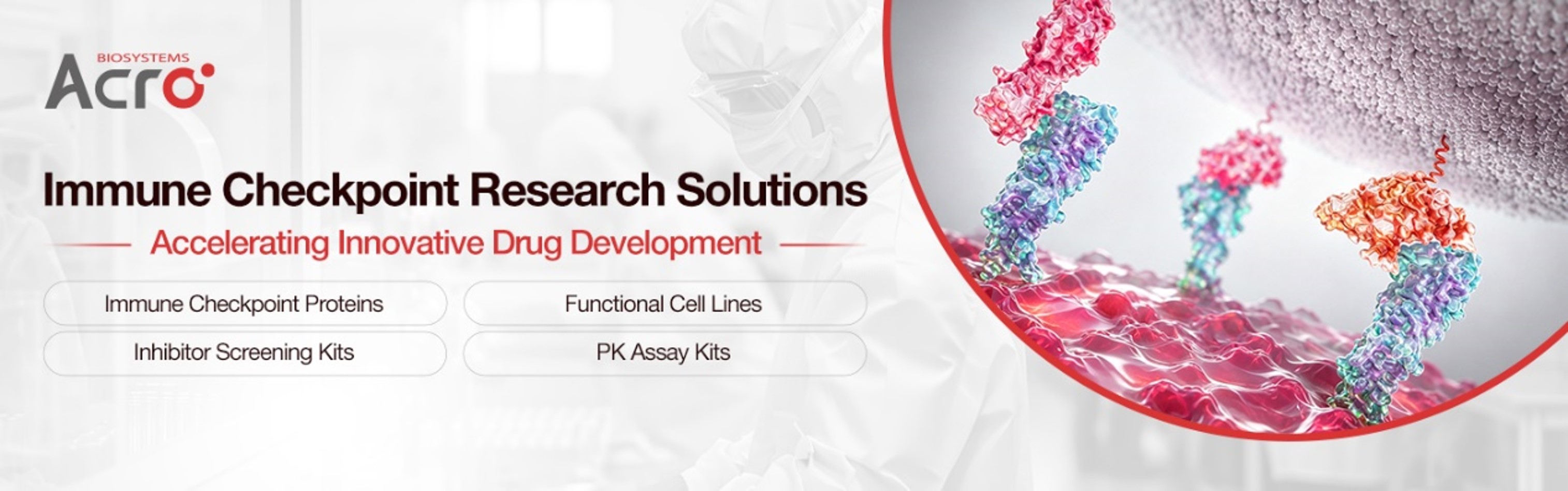 BIOSYSTEMS
Acro

Immune Checkpoint Research Solutions

Accelerating Innovative Drug Development

Immune Checkpoint Proteins

Functional Cell Lines

Inhibitor Screening Kits

PK Assay Kits